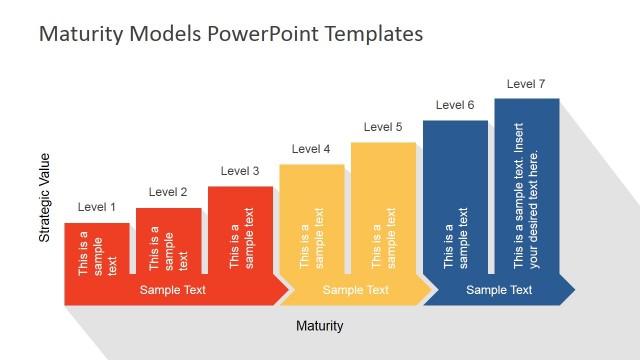 Maturity Models PowerPoint Templates

Strategic Value

Level 1

This is a sample text

Level 2

This is a sample text

Level 3

This is a sample text

Sample Text

Level 4

This is a sample text

Level 5

This is a sample text

Sample Text

Level 6

This is a sample text

Level 7

This is a sample text. Insert your desired text here.

Sample Text

Maturity